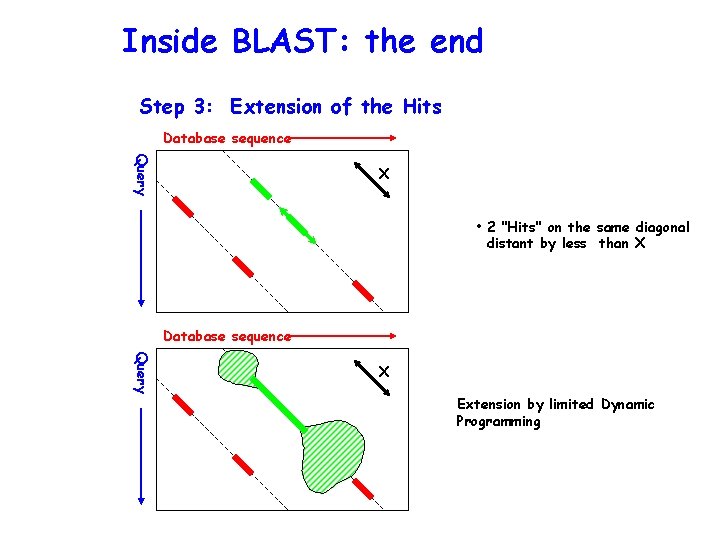 Inside BLAST: the end

Step 3: Extension of the Hits

Database sequence

Query

X

• 2 "Hits" on the same diagonal distant by less than X

Database sequence

Query

X

Extension by limited Dynamic Programming